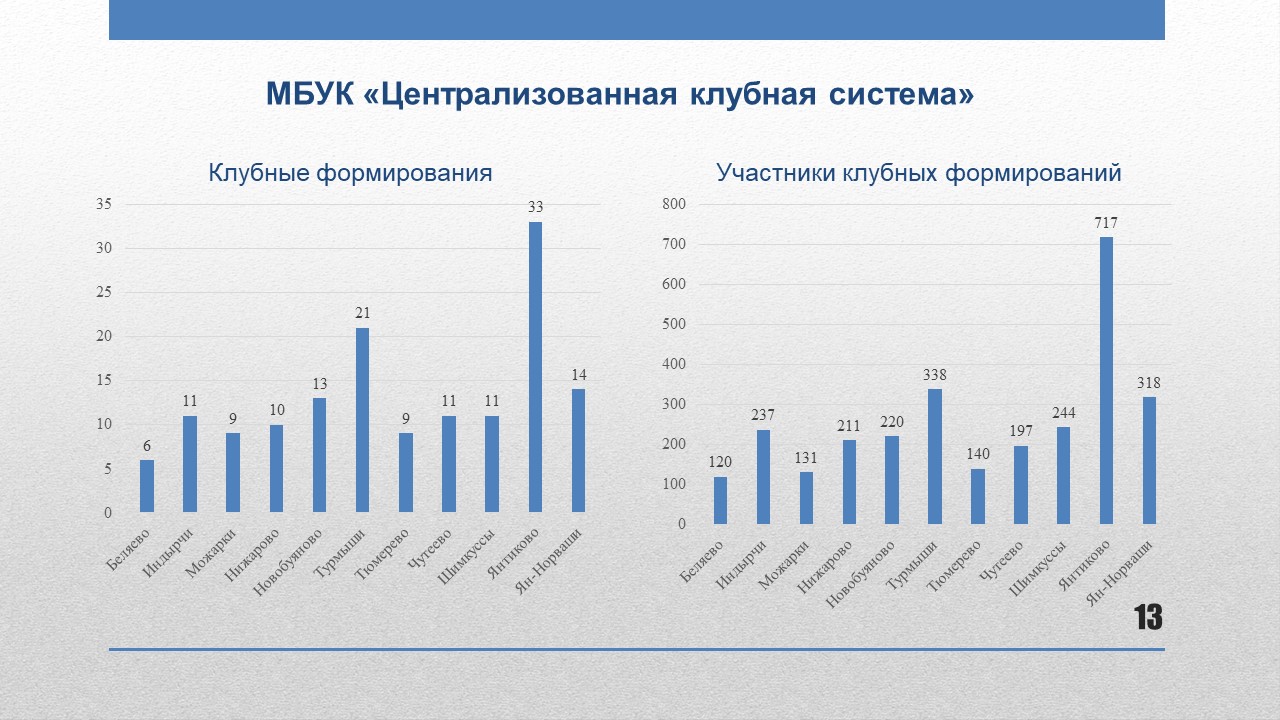 МБУК «Централизованная клубная система»

Клубные формирования

35
30
25
20
15
10
5
0

6
11
9
10
13
21
9
11
11
33
14

Беляево
Индырчи
Можарки
Нижарово
Новобуяново
Турмыши
Тюмерево
Чутеево
Шимкуссы
Янтиково
Ян-Норваши

Участники клубных формирований

800
700
600
500
400
300
200
100
0

120
237
131
211
220
338
140
197
244
717
318

Беляево
Индырчи
Можарки
Нижарово
Новобуяново
Турмыши
Тюмерево
Чутеево
Шимкуссы
Янтиково
Ян-Норваши

13